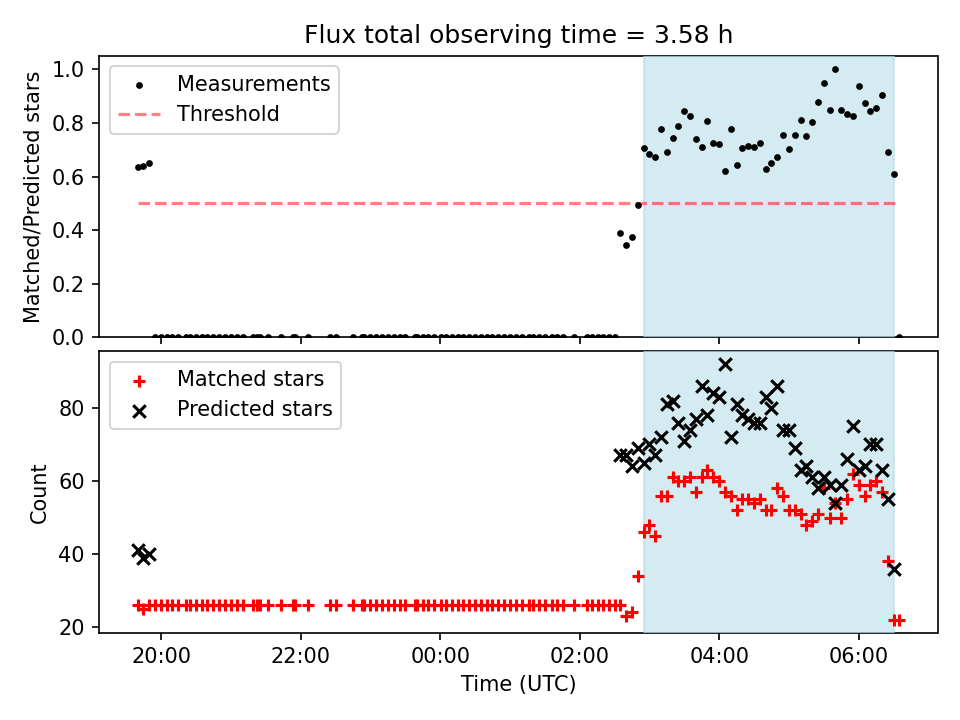 Flux total observing time = 3.58 h

Matched/Predicted stars

1.0
0.8
0.6
0.4
0.2
0.0

Measurements
Threshold

Count

80
60
40
20

Matched stars
Predicted stars

20:00
22:00
00:00
02:00
04:00
06:00

Time (UTC)